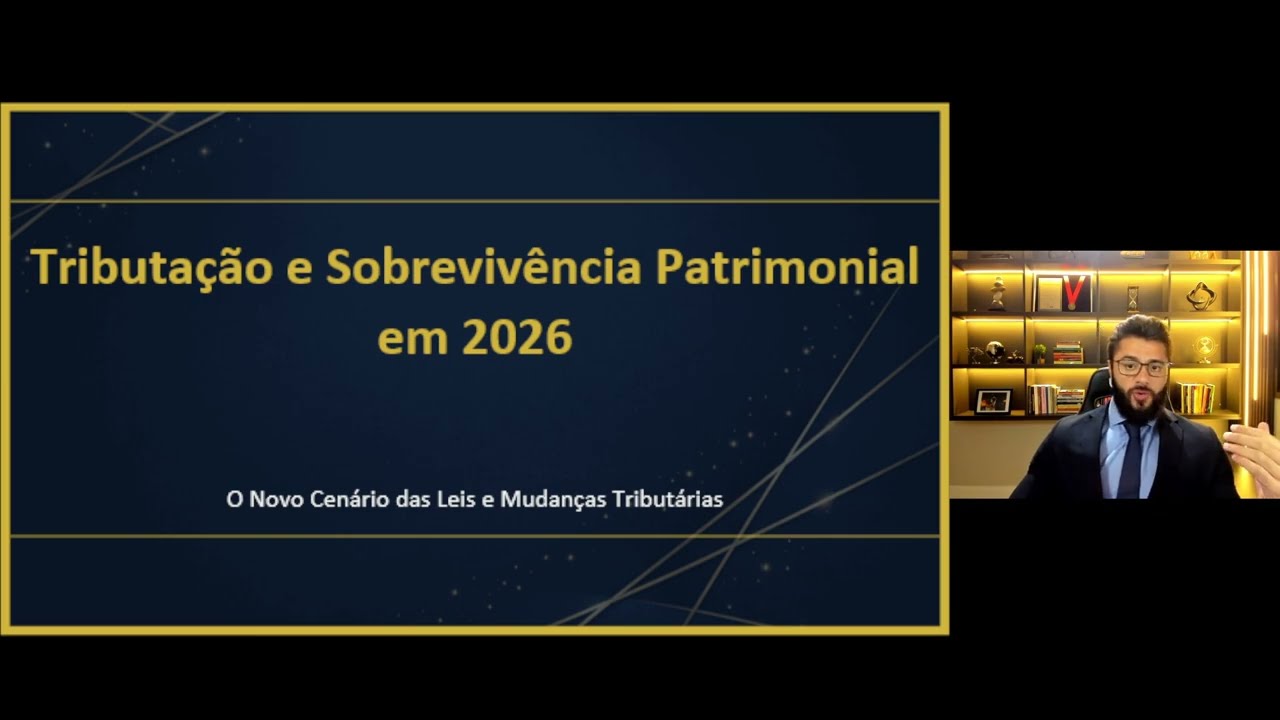 Tributação e Sobrevivência Patrimonial em 2026

O Novo Cenário das Leis e Mudanças Tributárias